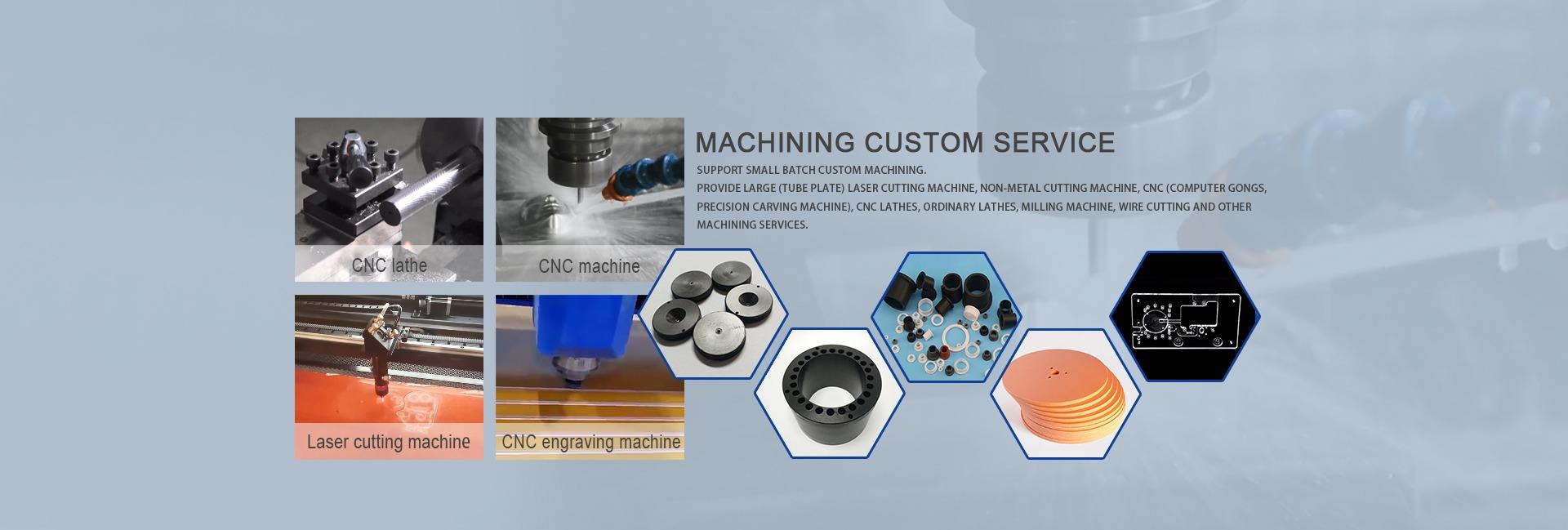 CNC lathe

CNC machine

Laser cutting machine

CNC engraving machine

MACHINING CUSTOM SERVICE

SUPPORT SMALL BATCH CUSTOM MACHINING.
PROVIDE LARGE (TUBE PLATE) LASER CUTTING MACHINE, NON-METAL CUTTING MACHINE, CNC (COMPUTER GONGS, PRECISION CARVING MACHINE), CNC LATHES, ORDINARY LATHES, MILLING MACHINE, WIRE CUTTING AND OTHER MACHINING SERVICES.